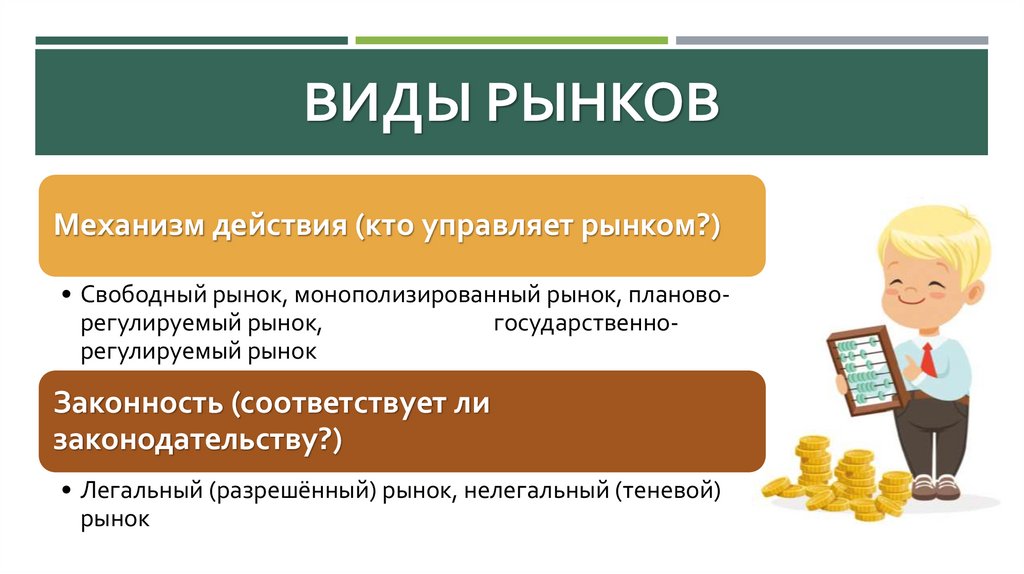 ВИДЫ РЫНКОВ

Механизм действия (кто управляет рынком?)

• Свободный рынок, монополизированный рынок, планово-регулируемый рынок, государственно-регулируемый рынок

Законность (соответствует ли законодательству?)

• Легальный (разрешённый) рынок, нелегальный (теневой) рынок